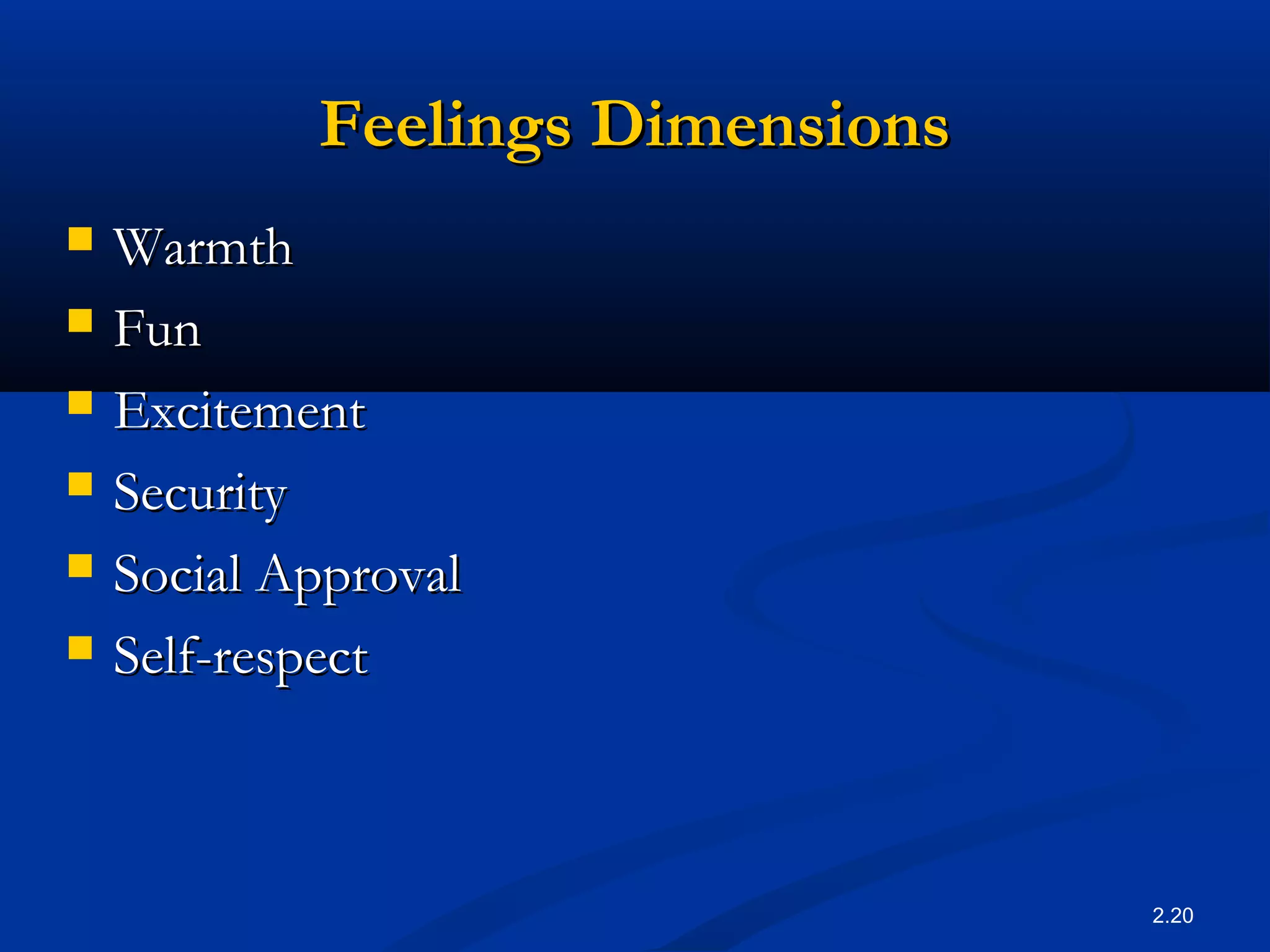 Feelings Dimensions

- Warmth
- Fun
- Excitement
- Security
- Social Approval
- Self-respect

2.20